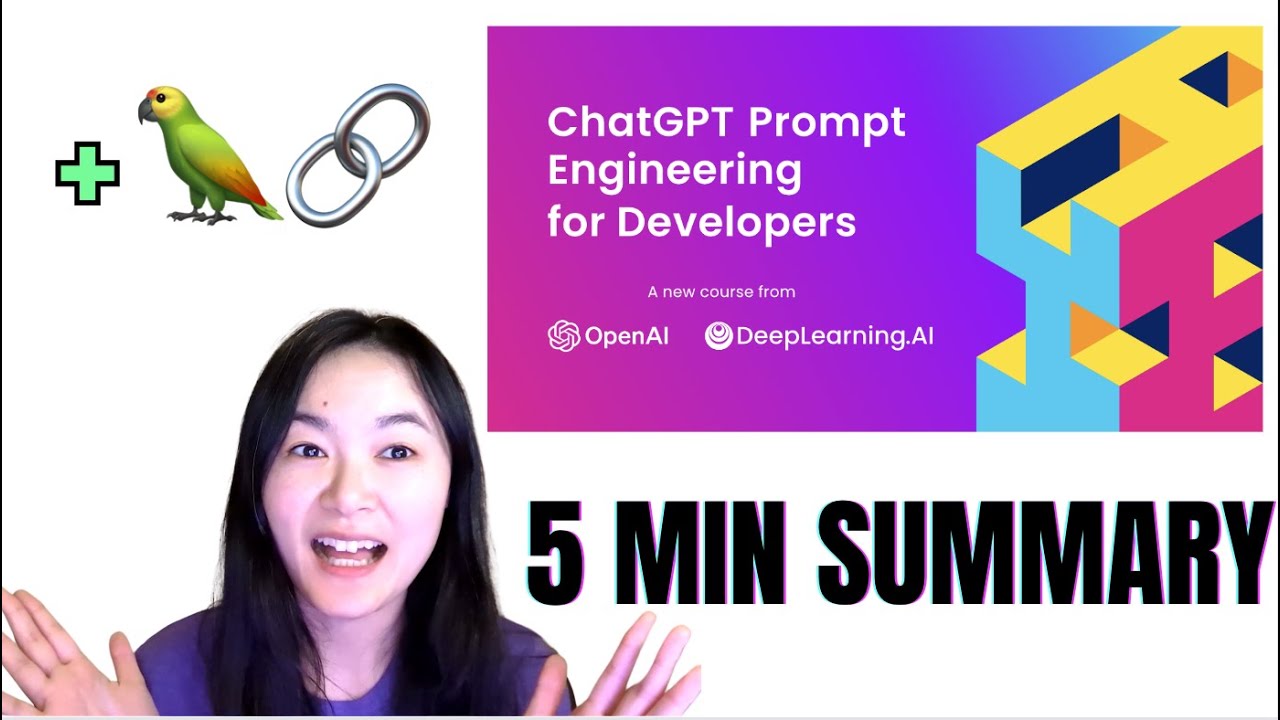 ChatGPT Prompt Engineering for Developers

A new course from

OpenAI DeepLearning.AI

5 MIN SUMMARY